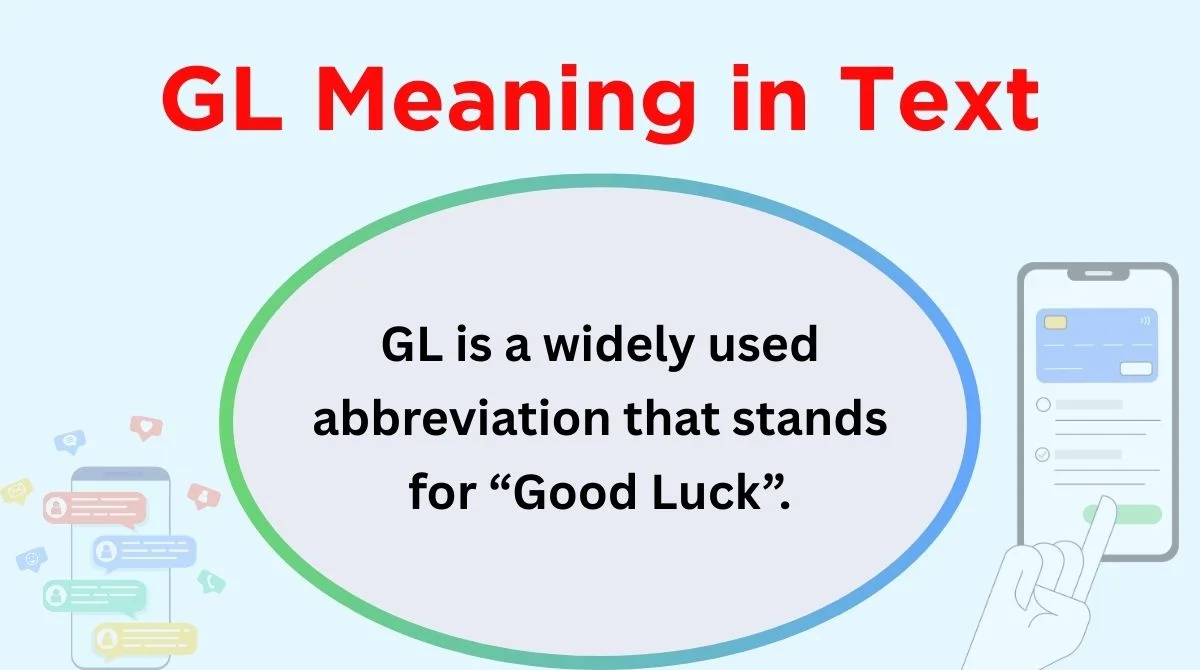 GL Meaning in Text

GL is a widely used abbreviation that stands for “Good Luck”.